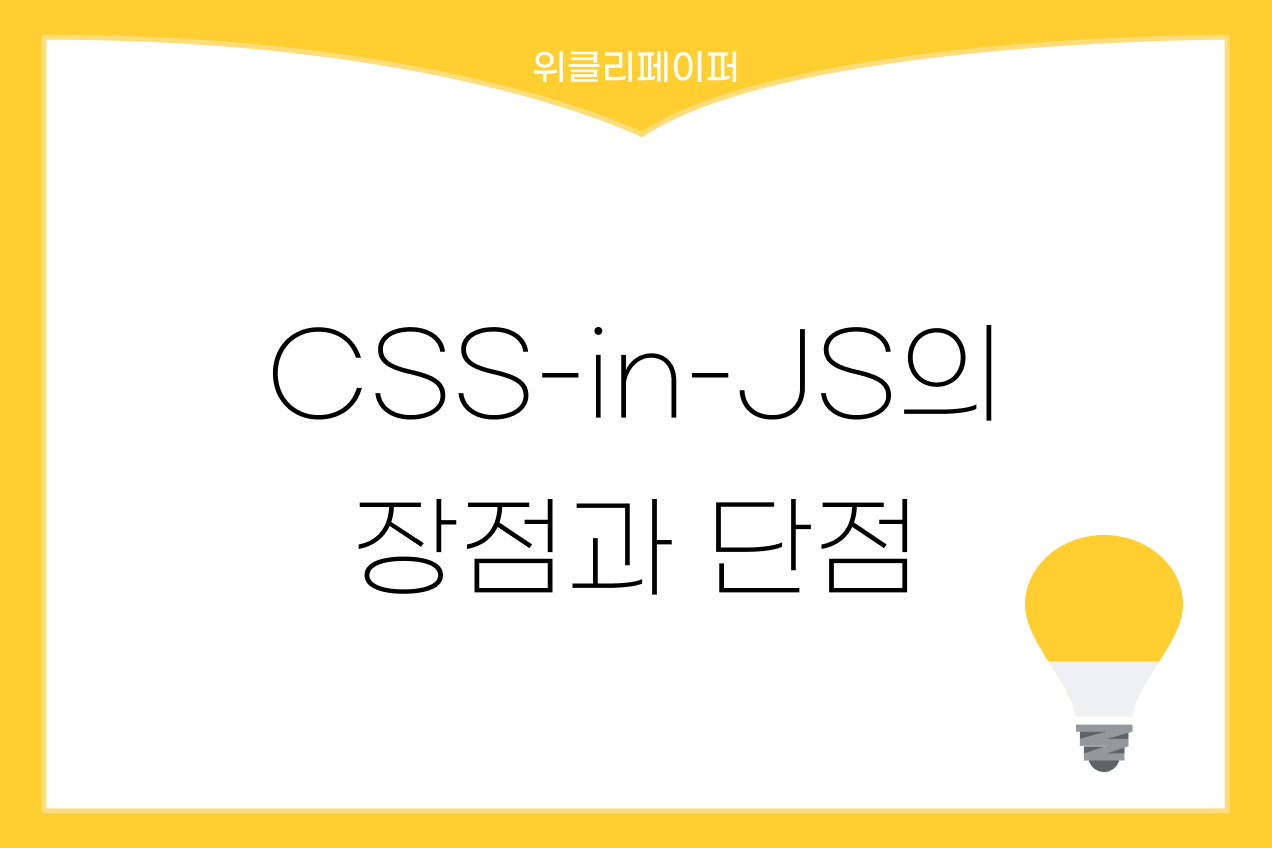 위클리페이퍼

CSS-in-JS의 장점과 단점